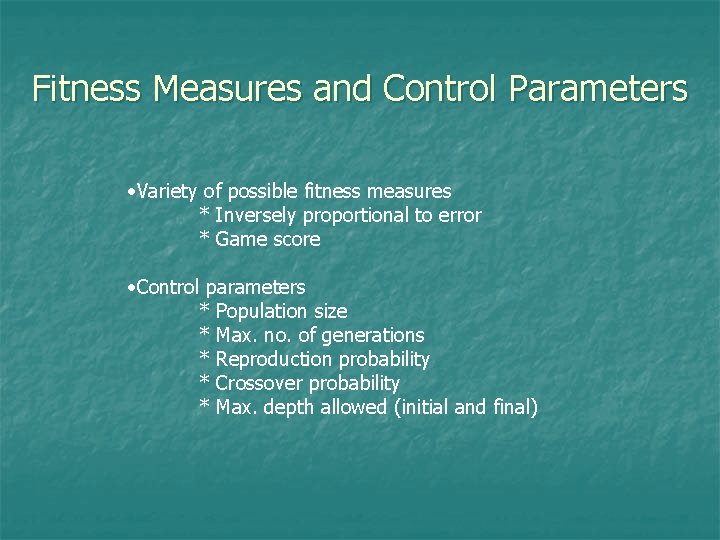 Fitness Measures and Control Parameters

•Variety of possible fitness measures
* Inversely proportional to error
* Game score

•Control parameters
* Population size
* Max. no. of generations
* Reproduction probability
* Crossover probability
* Max. depth allowed (initial and final)